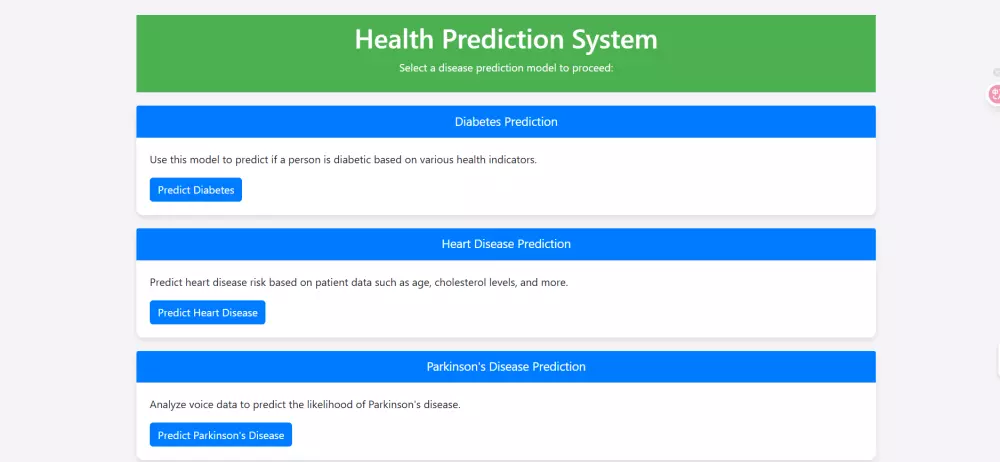 Health Prediction System

Select a disease prediction model to proceed:

Diabetes Prediction

Use this model to predict if a person is diabetic based on various health indicators.

Predict Diabetes

Heart Disease Prediction

Predict heart disease risk based on patient data such as age, cholesterol levels, and more.

Predict Heart Disease

Parkinson's Disease Prediction

Analyze voice data to predict the likelihood of Parkinson's disease.

Predict Parkinson's Disease